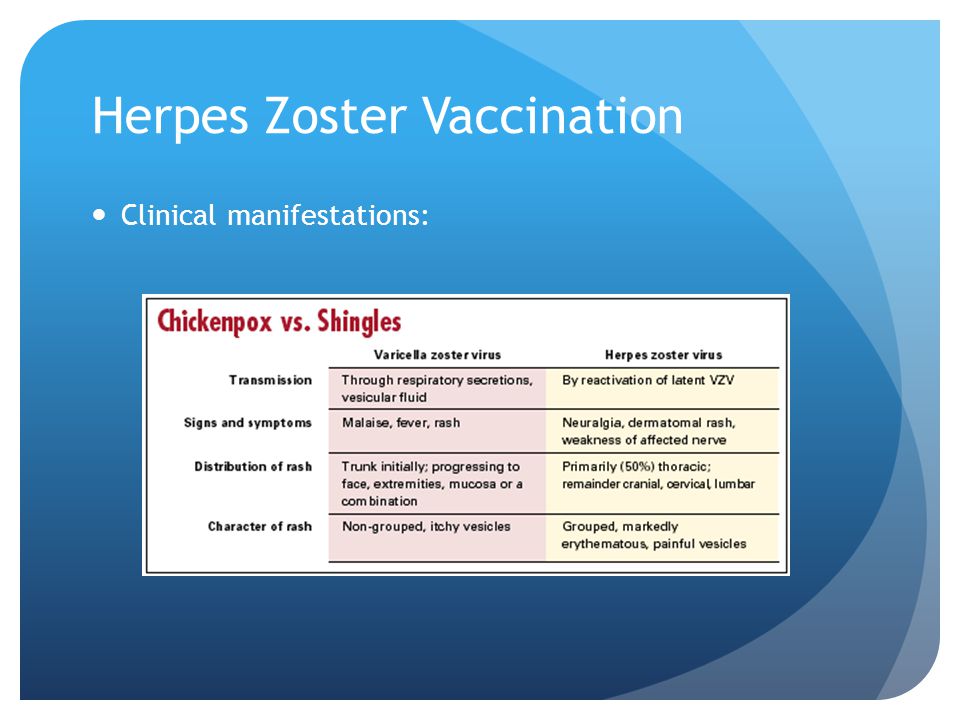 Herpes Zoster Vaccination

• Clinical manifestations:

Chickenpox vs. Shingles

| | Varicella zoster virus | Herpes zoster virus |
|---|---|---|
| Transmission | Through respiratory secretions, vesicular fluid | By reactivation of latent VZV |
| Signs and symptoms | Malaise, fever, rash | Neuralgia, dermatomal rash, weakness of affected nerve |
| Distribution of rash | Trunk initially; progressing to face, extremities, mucosa or a combination | Primarily (50%) thoracic; remainder cranial, cervical, lumbar |
| Character of rash | Non-grouped, itchy vesicles | Grouped, markedly erythematous, painful vesicles |